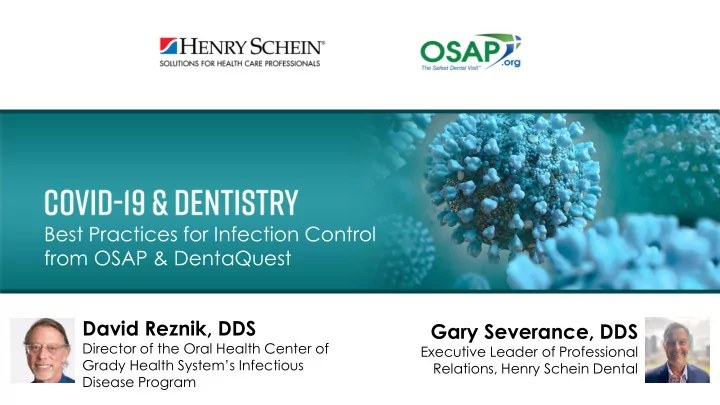 HENRY SCHEIN®
SOLUTIONS FOR HEALTH CARE PROFESSIONALS

OSAP.org
The Safest Dental Visit™

COVID-19 & DENTISTRY
Best Practices for Infection Control from OSAP & DentaQuest

David Reznik, DDS
Director of the Oral Health Center of Grady Health System's Infectious Disease Program

Gary Severance, DDS
Executive Leader of Professional Relations, Henry Schein Dental